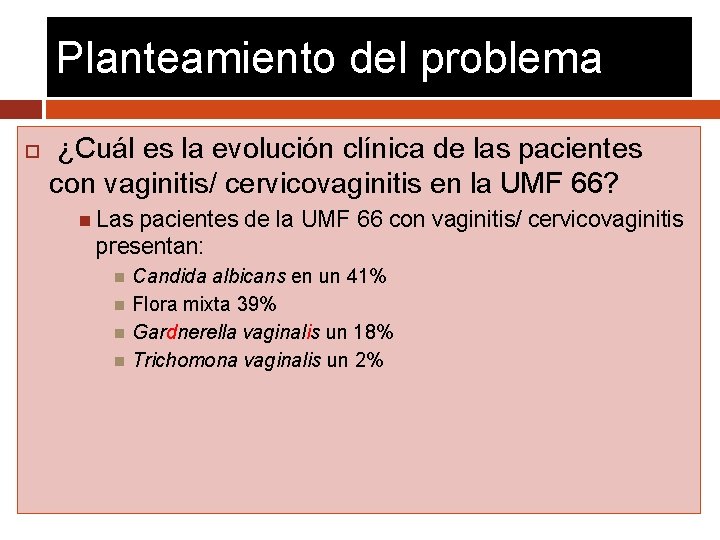 Planteamiento del problema

¿Cuál es la evolución clínica de las pacientes con vaginitis/ cervicovaginitis en la UMF 66?

Las pacientes de la UMF 66 con vaginitis/ cervicovaginitis presentan:

Candida albicans en un 41%

Flora mixta 39%

Gardnerella vaginalis un 18%

Trichomona vaginalis un 2%